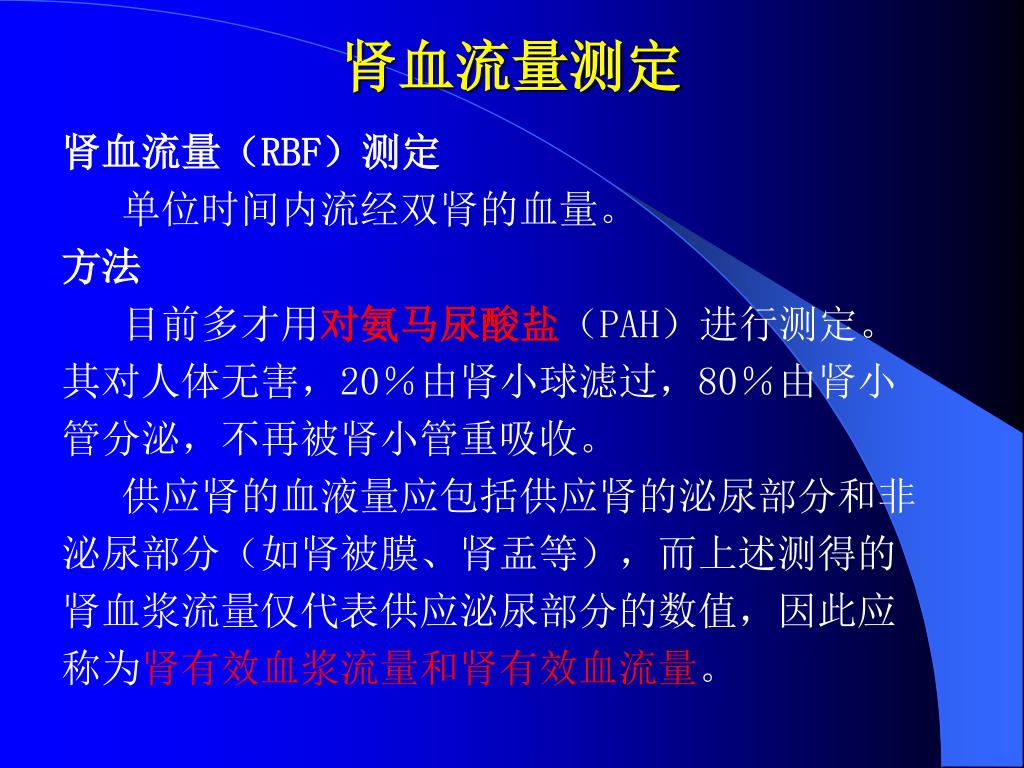 肾血流量测定

肾血流量（RBF）测定

单位时间内流经双肾的血量。

方法

目前多才用对氨马尿酸盐（PAH）进行测定。其对人体无害，20％由肾小球滤过，80％由肾小管分泌，不再被肾小管重吸收。

供应肾的血液量应包括供应肾的泌尿部分和非泌尿部分（如肾被膜、肾盂等），而上述测得的肾血浆流量仅代表供应泌尿部分的数值，因此应称为肾有效血浆流量和肾有效血流量。